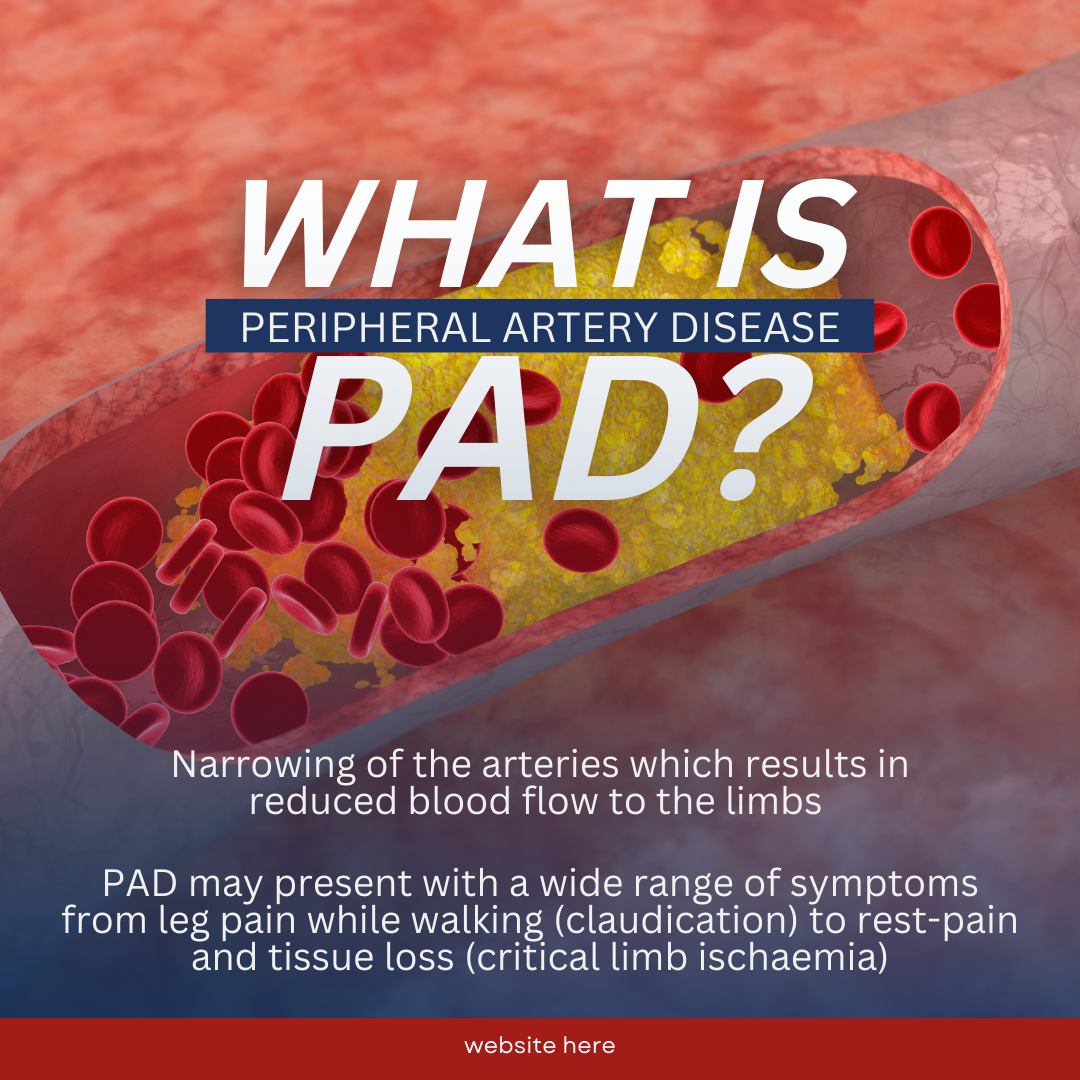 WHAT IS
PERIPHERAL ARTERY DISEASE
PAD?

Narrowing of the arteries which results in reduced blood flow to the limbs

PAD may present with a wide range of symptoms from leg pain while walking (claudication) to rest-pain and tissue loss (critical limb ischaemia)

website here